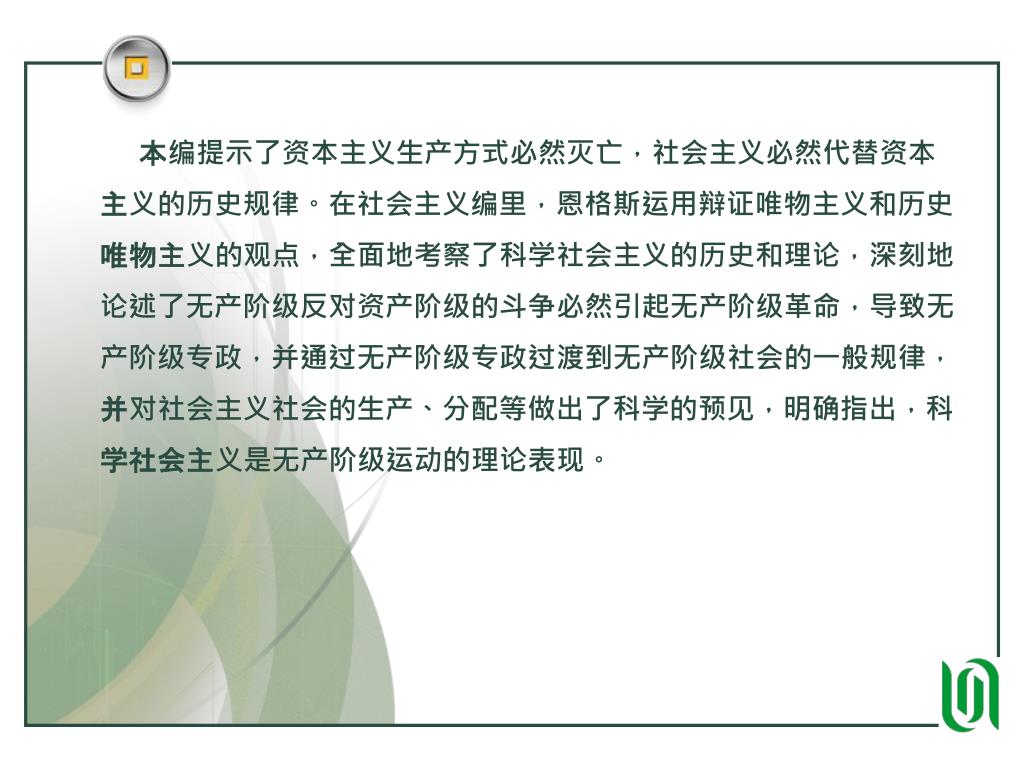 本编提示了资本主义生产方式必然灭亡，社会主义必然代替资本主义的历史规律。在社会主义编里，恩格斯运用辩证唯物主义和历史唯物主义的观点，全面地考察了科学社会主义的历史和理论，深刻地论述了无产阶级反对资产阶级的斗争必然引起无产阶级革命，导致无产阶级专政，并通过无产阶级专政过渡到无产阶级社会的一般规律，并对社会主义社会的生产、分配等做出了科学的预见，明确指出，科学社会主义是无产阶级运动的理论表现。